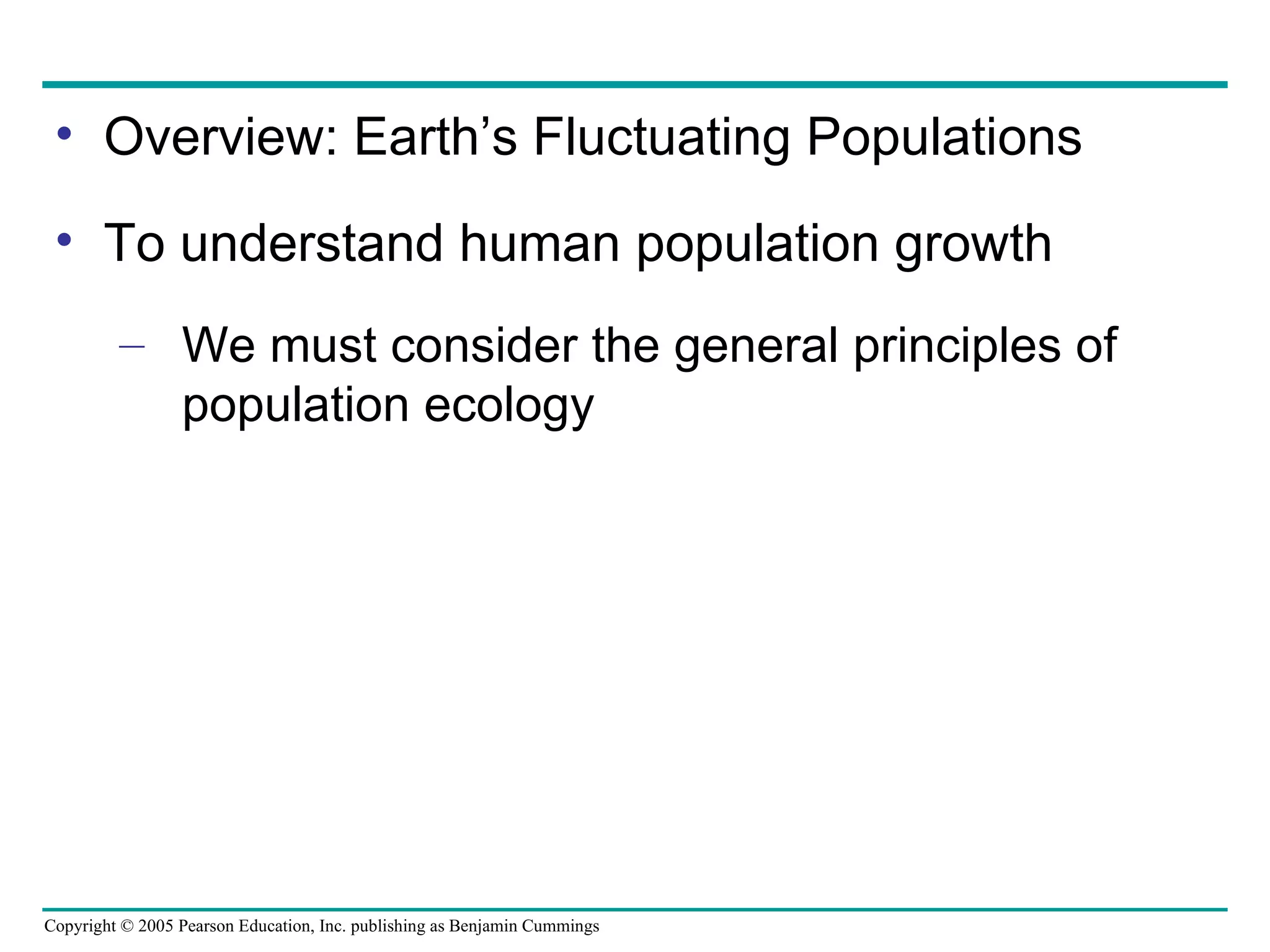 • Overview: Earth’s Fluctuating Populations

• To understand human population growth

– We must consider the general principles of population ecology

Copyright © 2005 Pearson Education, Inc. publishing as Benjamin Cummings